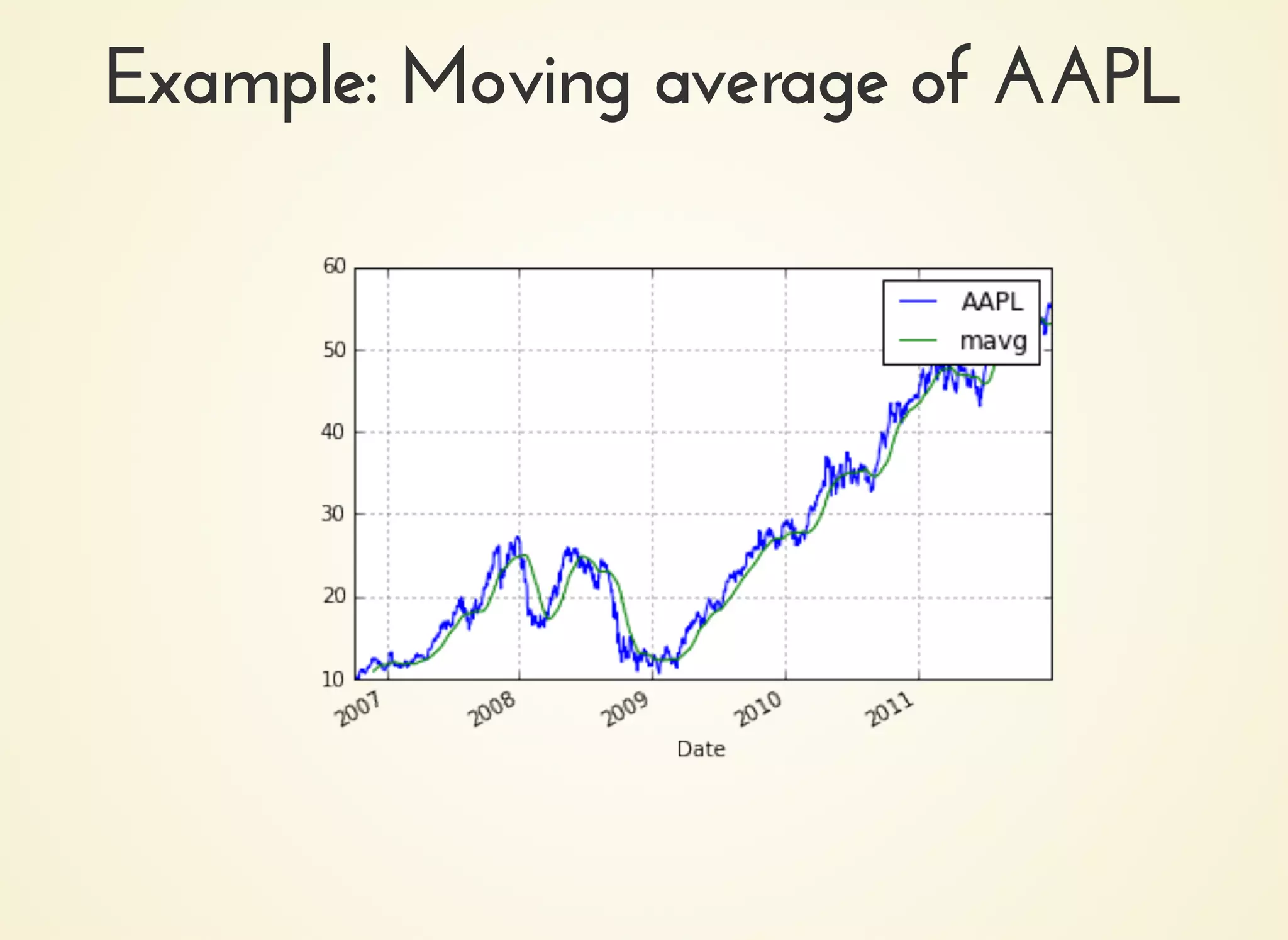 Example: Moving average of AAPL

60
50
40
30
20
10

AAPL
mavg

2007
2008
2009
2010
2011

Date